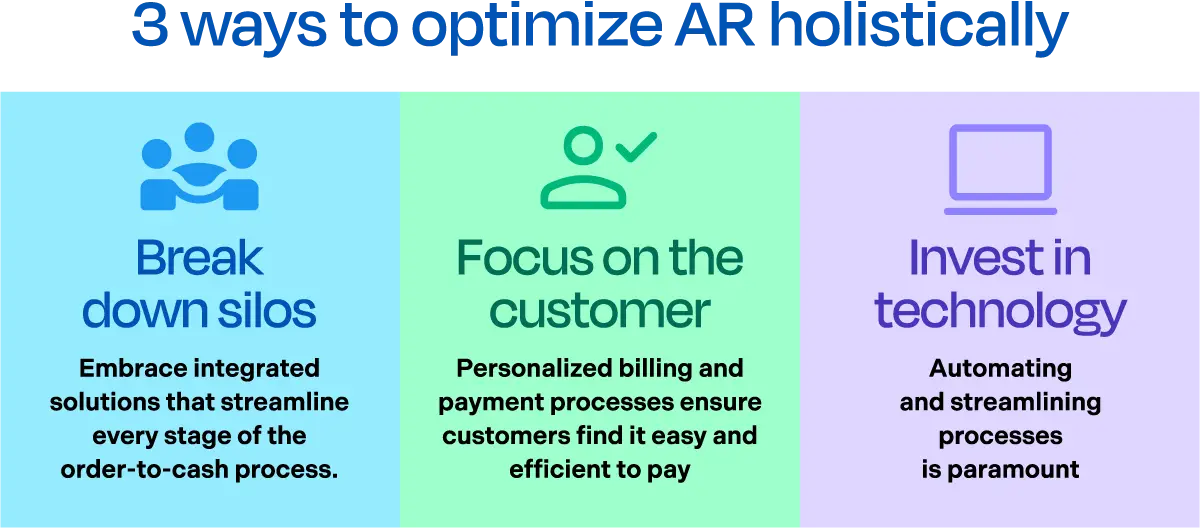 3 ways to optimize AR holistically

Break down silos

Embrace integrated solutions that streamline every stage of the order-to-cash process.

Focus on the customer

Personalized billing and payment processes ensure customers find it easy and efficient to pay

Invest in technology

Automating and streamlining processes is paramount